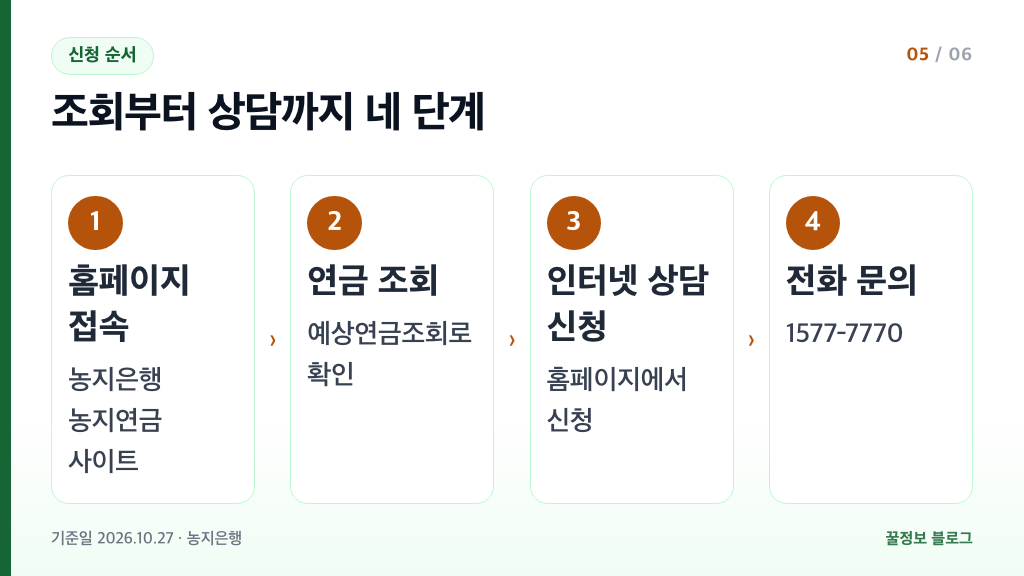 신청 순서

05 / 06

조회부터 상담까지 네 단계

1
홈페이지 접속
농지은행 농지연금 사이트

›

2
연금 조회
예상연금조회로 확인

›

3
인터넷 상담 신청
홈페이지에서 신청

›

4
전화 문의
1577-7770

기준일 2026.10.27 · 농지은행

꿀정보 블로그